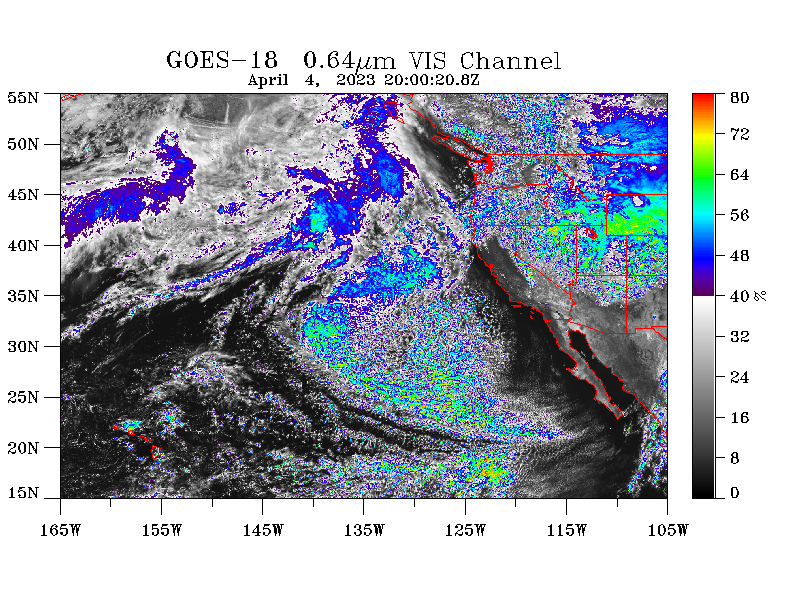 GOES-18 0.64$\mu$m VIS Channel
April 4, 2023 20:00:20.8Z

55N
50N
45N
40N
35N
30N
25N
20N
15N

165W 155W 145W 135W 125W 115W 105W

80
72
64
56
48
40 %
32
24
16
8
0